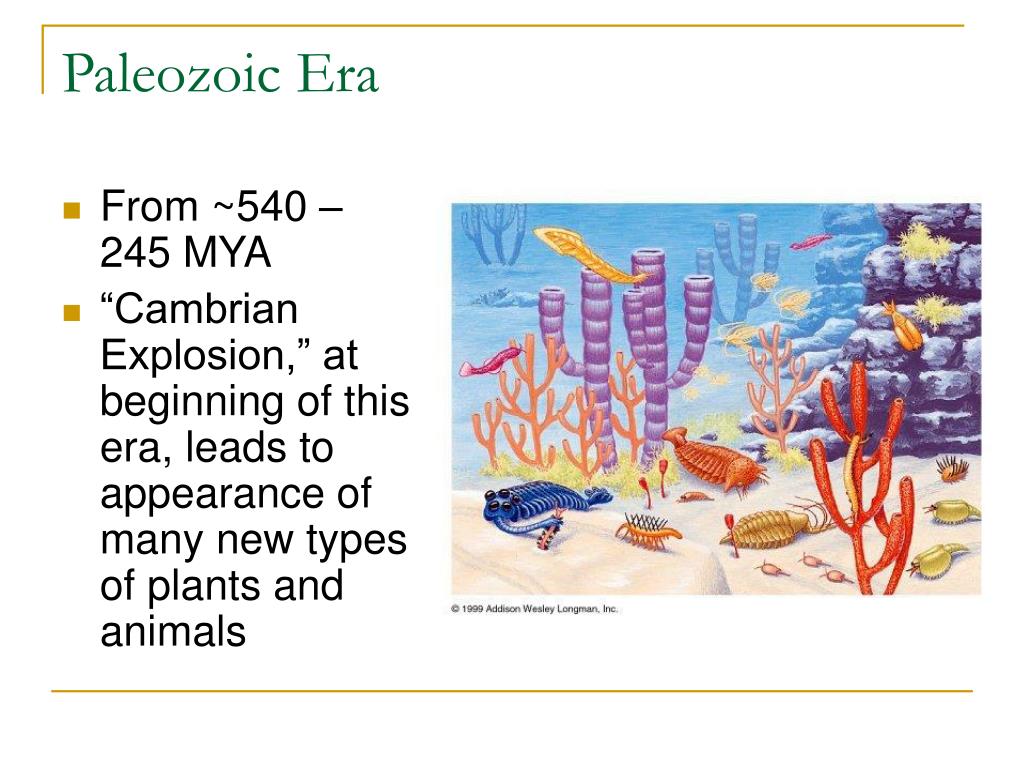 Paleozoic Era

From ~540 – 245 MYA

“Cambrian Explosion,” at beginning of this era, leads to appearance of many new types of plants and animals

© 1999 Addison Wesley Longman, Inc.